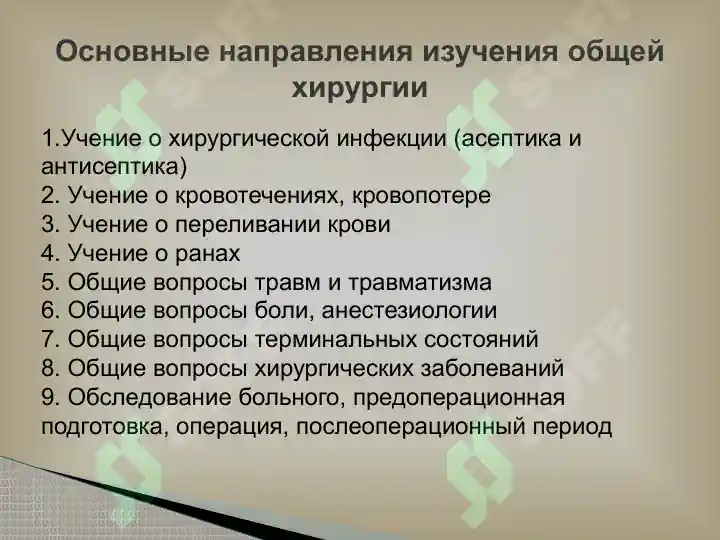 Основные направления изучения общей хирургии

1.Учение о хирургической инфекции (асептика и антисептика)
2. Учение о кровотечениях, кровопотере
3. Учение о переливании крови
4. Учение о ранах
5. Общие вопросы травм и травматизма
6. Общие вопросы боли, анестезиологии
7. Общие вопросы терминальных состояний
8. Общие вопросы хирургических заболеваний
9. Обследование больного, предоперационная подготовка, операция, послеоперационный период